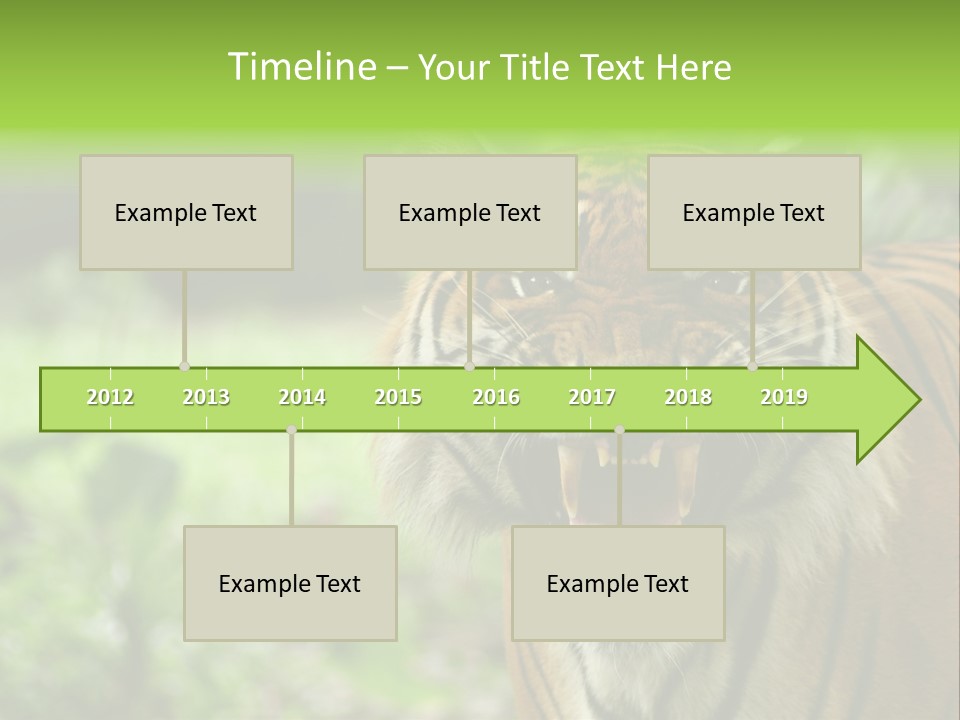 Timeline – Your Title Text Here

Example Text

Example Text

Example Text

2012 2013 2014 2015 2016 2017 2018 2019

Example Text

Example Text